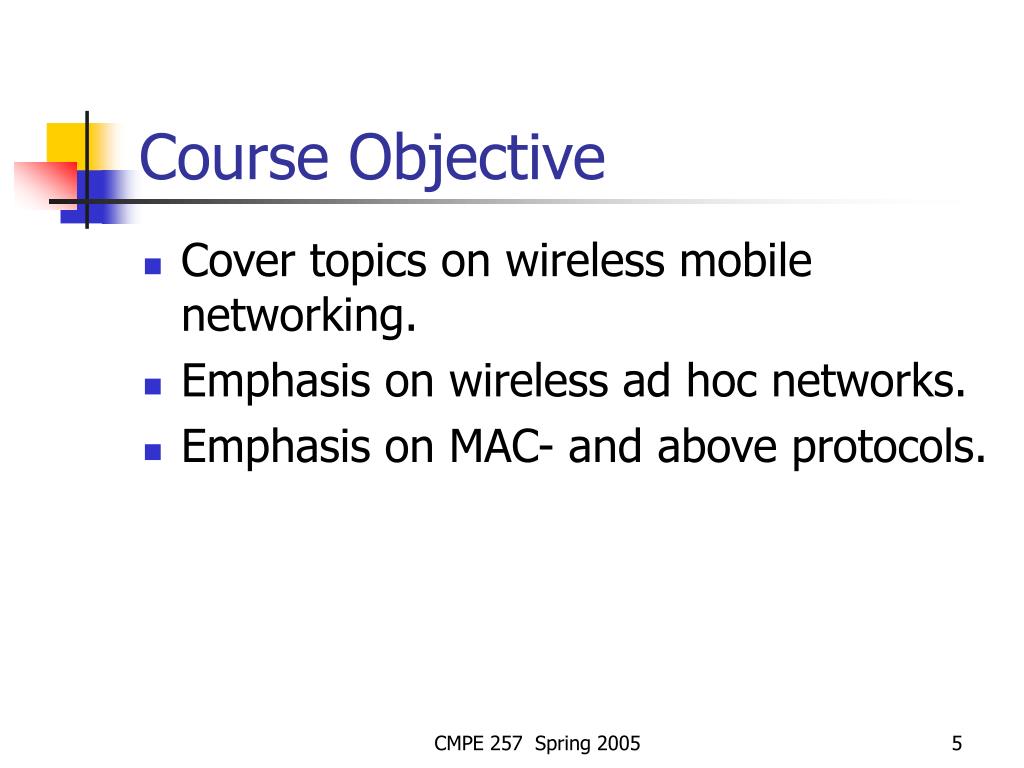 Course Objective

- Cover topics on wireless mobile networking.
- Emphasis on wireless ad hoc networks.
- Emphasis on MAC- and above protocols.

CMPE 257 Spring 2005

5